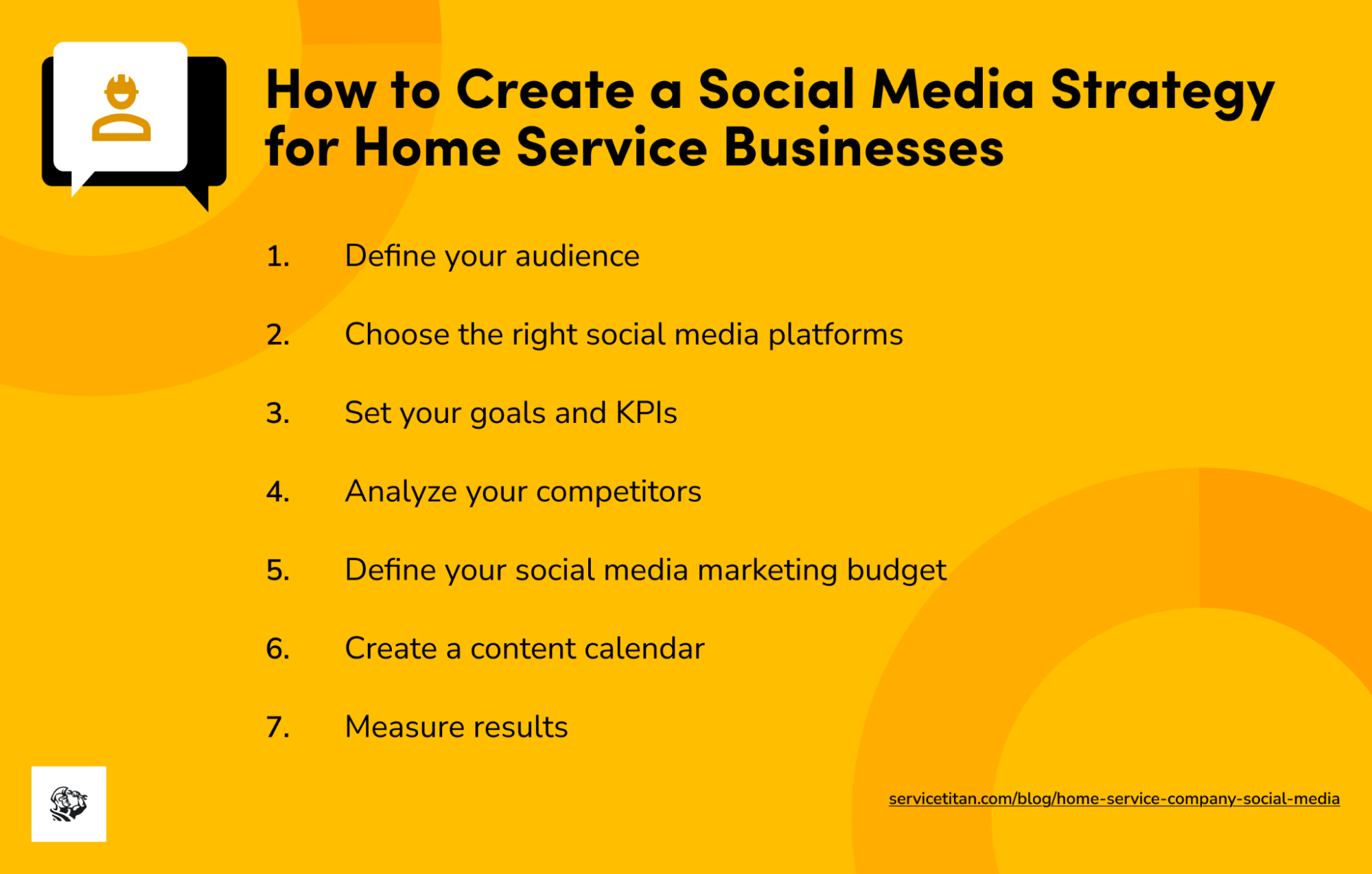 How to Create a Social Media Strategy for Home Service Businesses

1. Define your audience

2. Choose the right social media platforms

3. Set your goals and KPIs

4. Analyze your competitors

5. Define your social media marketing budget

6. Create a content calendar

7. Measure results

servicetitan.com/blog/home-service-company-social-media